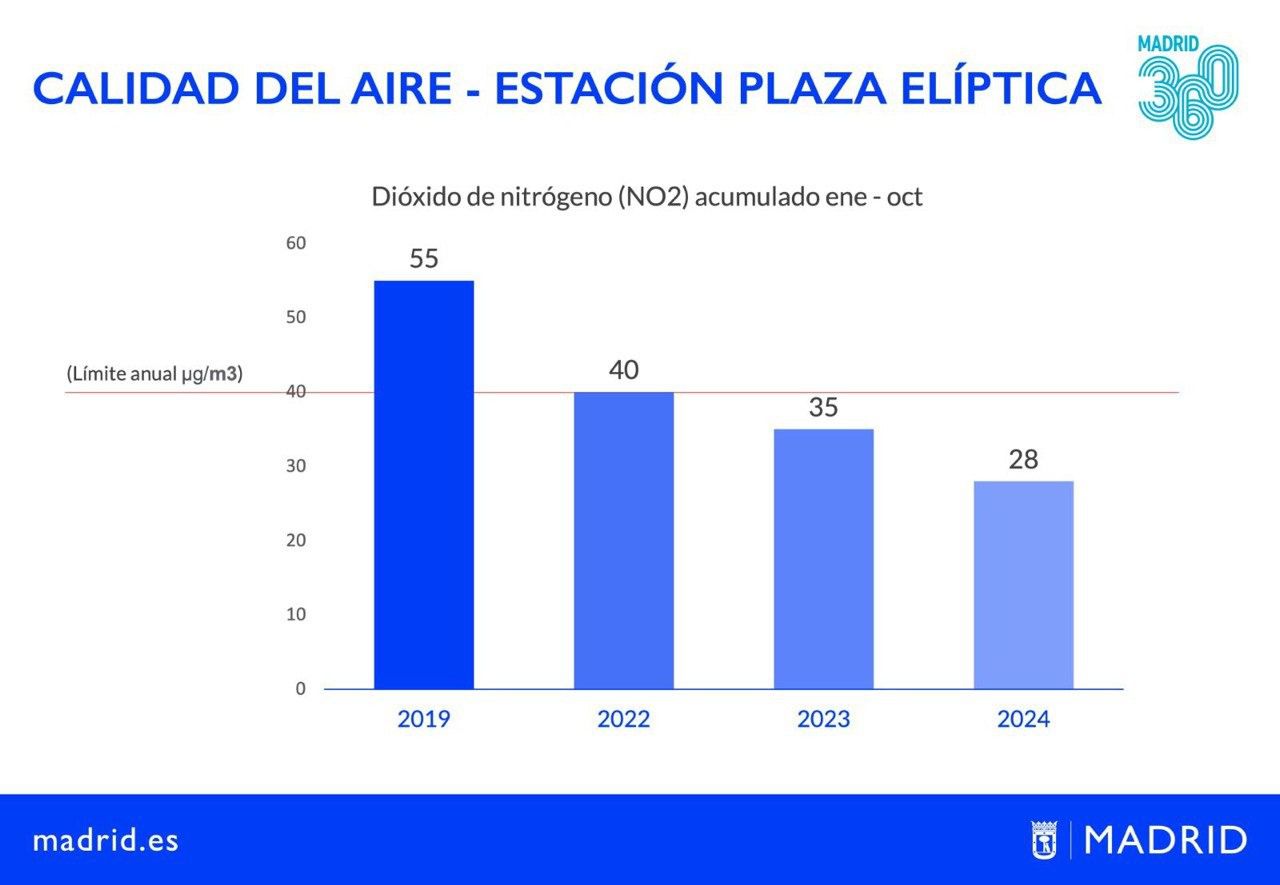 CALIDAD DEL AIRE - ESTACIÓN PLAZA ELÍPTICA

MADRID 360

Dióxido de nitrógeno (NO2) acumulado ene - oct

60
50
(Límite anual µg/m3) 40
30
20
10
0

55
40
35
28

2019
2022
2023
2024

madrid.es

MADRID